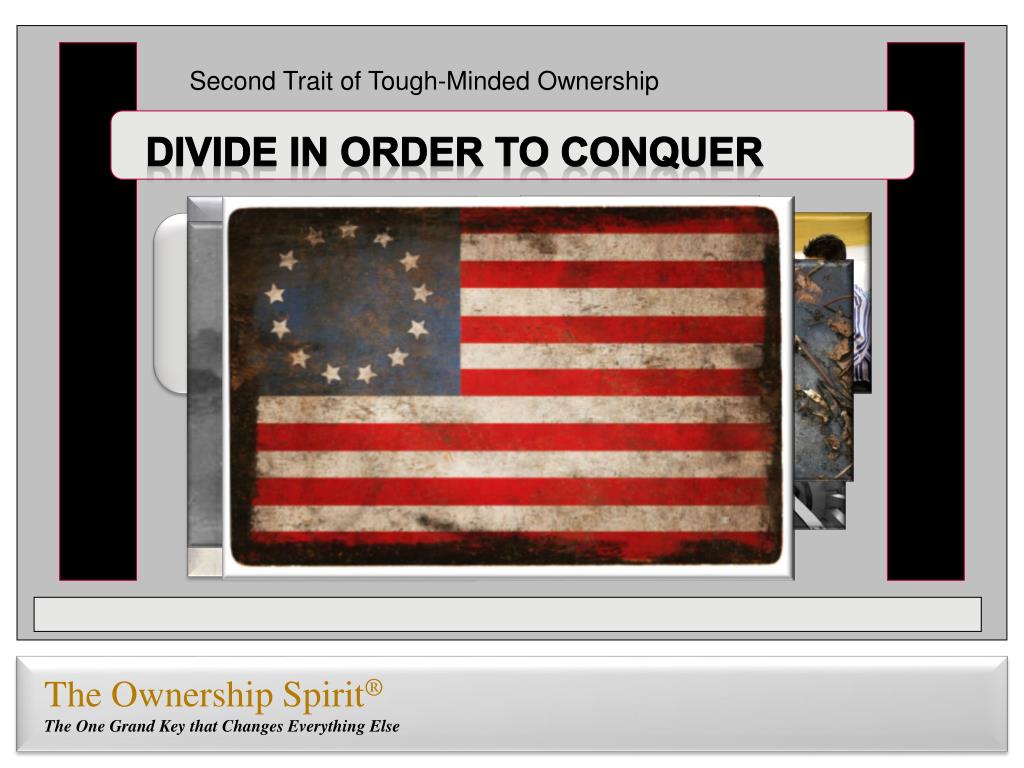 Second Trait of Tough-Minded Ownership

DIVIDE IN ORDER TO CONQUER

The Ownership Spirit®

The One Grand Key that Changes Everything Else